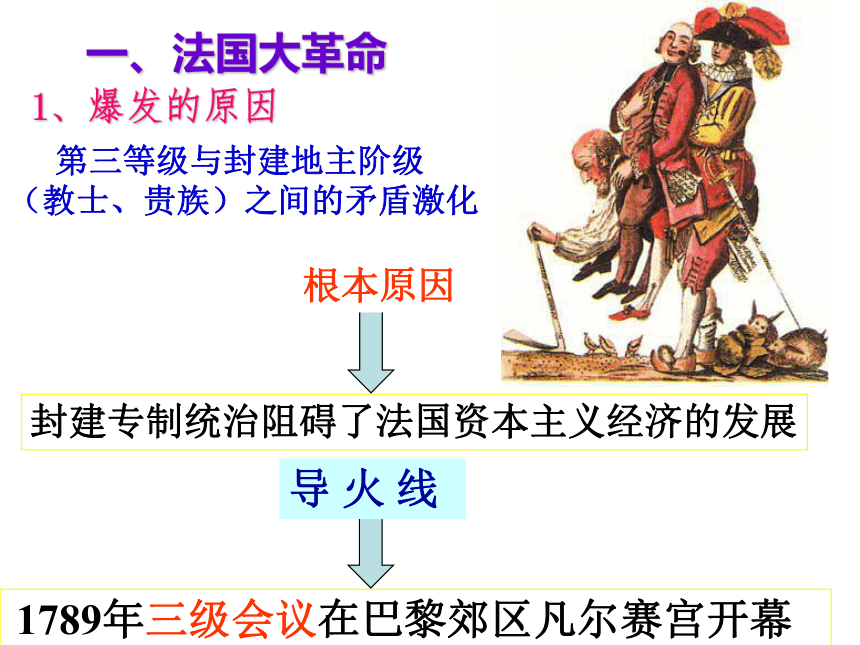 一、法国大革命

1、爆发的原因

第三等级与封建地主阶级（教士、贵族）之间的矛盾激化

根本原因

封建专制统治阻碍了法国资本主义经济的发展

导 火 线

1789年三级会议在巴黎郊区凡尔赛宫开幕